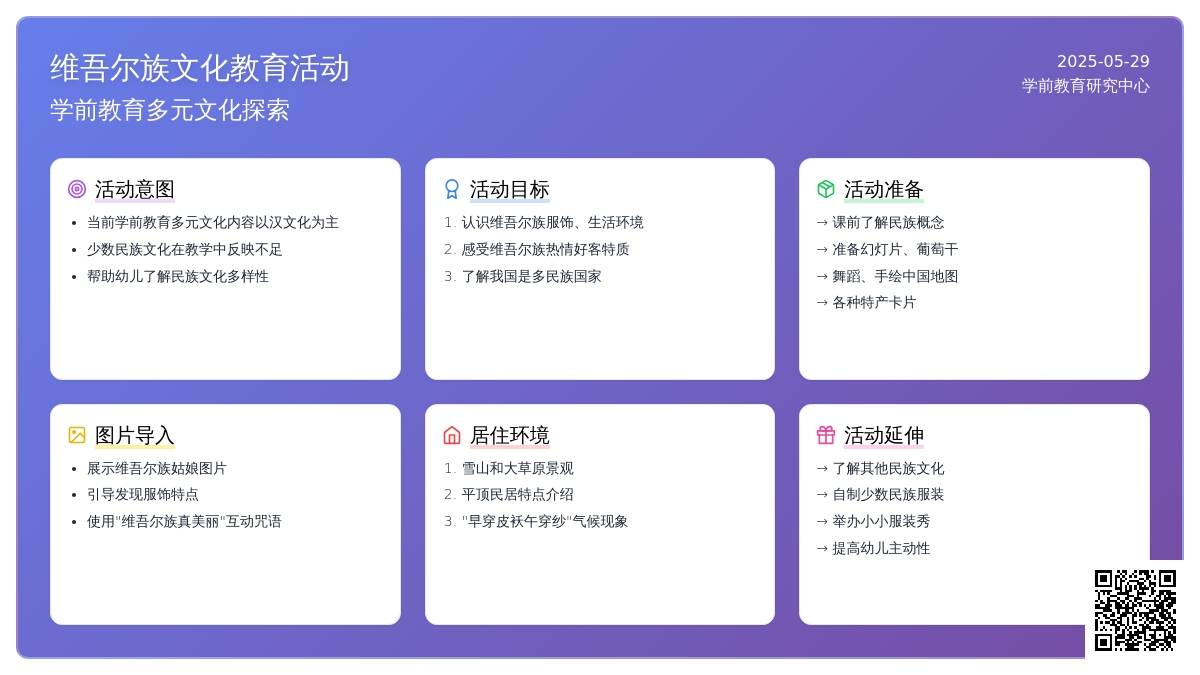 维吾尔族文化教育活动
学前教育多元文化探索

2025-05-29
学前教育研究中心

活动意图
- 当前学前教育多元文化内容以汉文化为主
- 少数民族文化在教学中反映不足
- 帮助幼儿了解民族文化多样性

活动目标
1. 认识维吾尔族服饰、生活环境
2. 感受维吾尔族热情好客特质
3. 了解我国是多民族国家

活动准备
→ 课前了解民族概念
→ 准备幻灯片、葡萄干
→ 舞蹈、手绘中国地图
→ 各种特产卡片

图片导入
- 展示维吾尔族姑娘图片
- 引导发现服饰特点
- 使用"维吾尔族真美丽"互动咒语

居住环境
1. 雪山和大草原景观
2. 平顶民居特点介绍
3. "早穿皮袄午穿纱"气候现象

活动延伸
→ 了解其他民族文化
→ 自制少数民族服装
→ 举办小小服装秀
→ 提高幼儿主动性